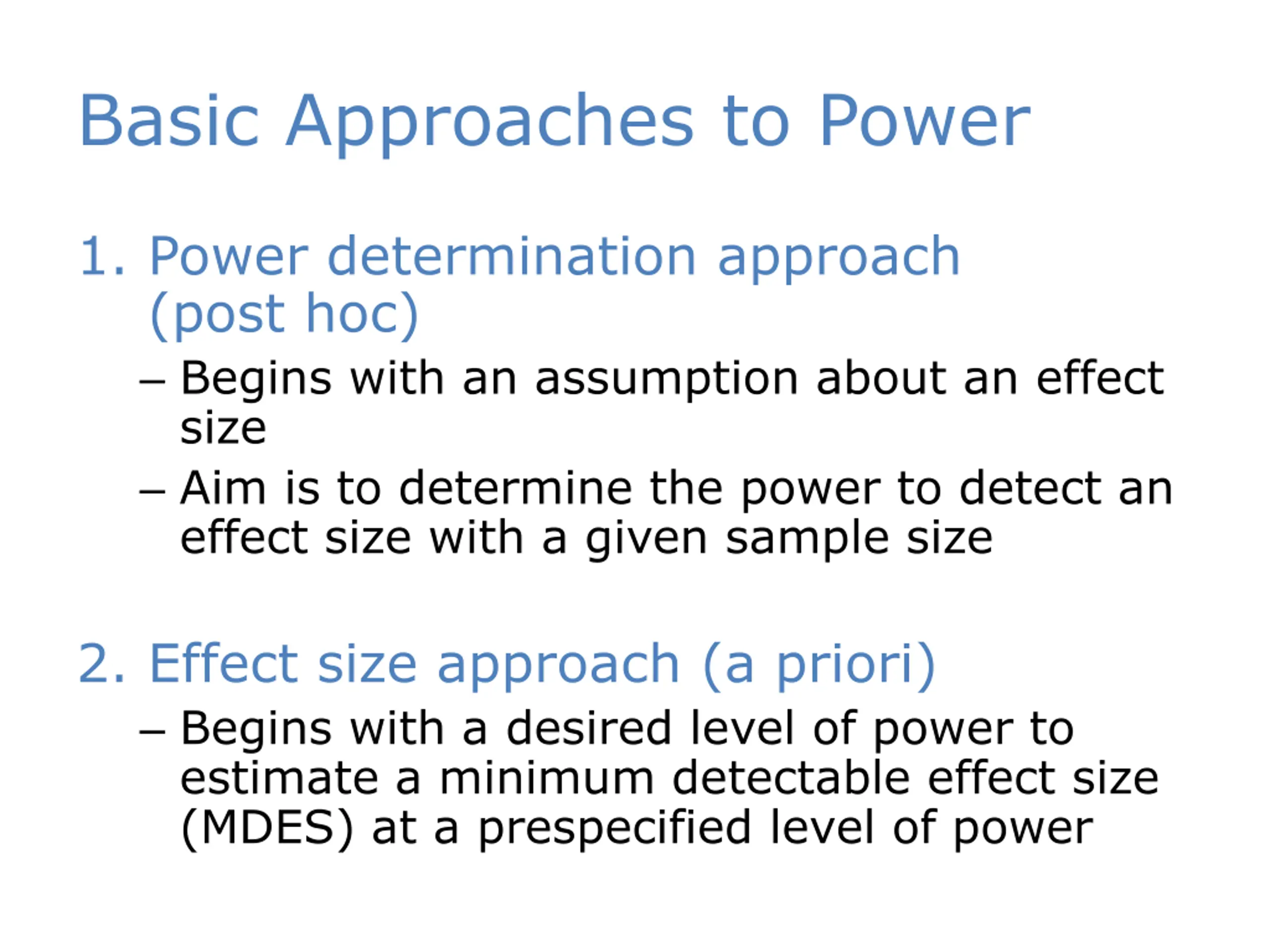 Basic Approaches to Power

1. Power determination approach (post hoc)

– Begins with an assumption about an effect size

– Aim is to determine the power to detect an effect size with a given sample size

2. Effect size approach (a priori)

– Begins with a desired level of power to estimate a minimum detectable effect size (MDES) at a prespecified level of power